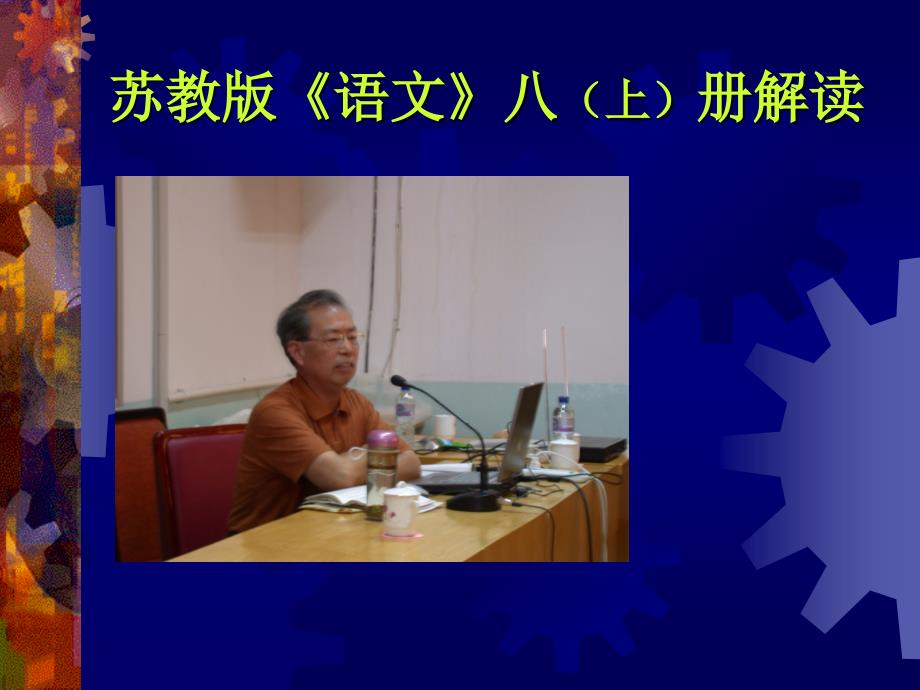 苏教版《语文》八（上）册解读